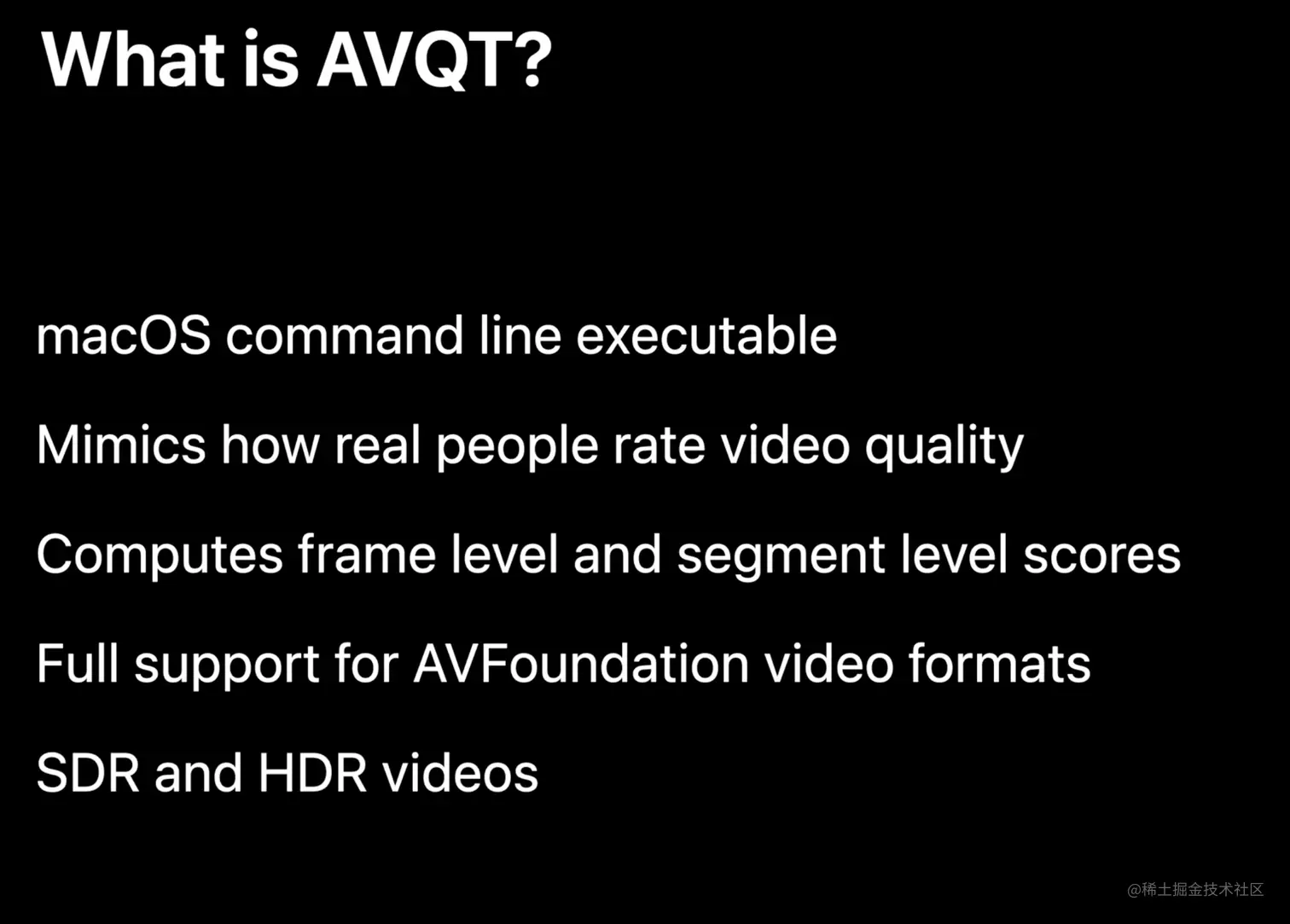 What is AVQT?

macOS command line executable

Mimics how real people rate video quality

Computes frame level and segment level scores

Full support for AVFoundation video formats

SDR and HDR videos

@稀土掘金技术社区